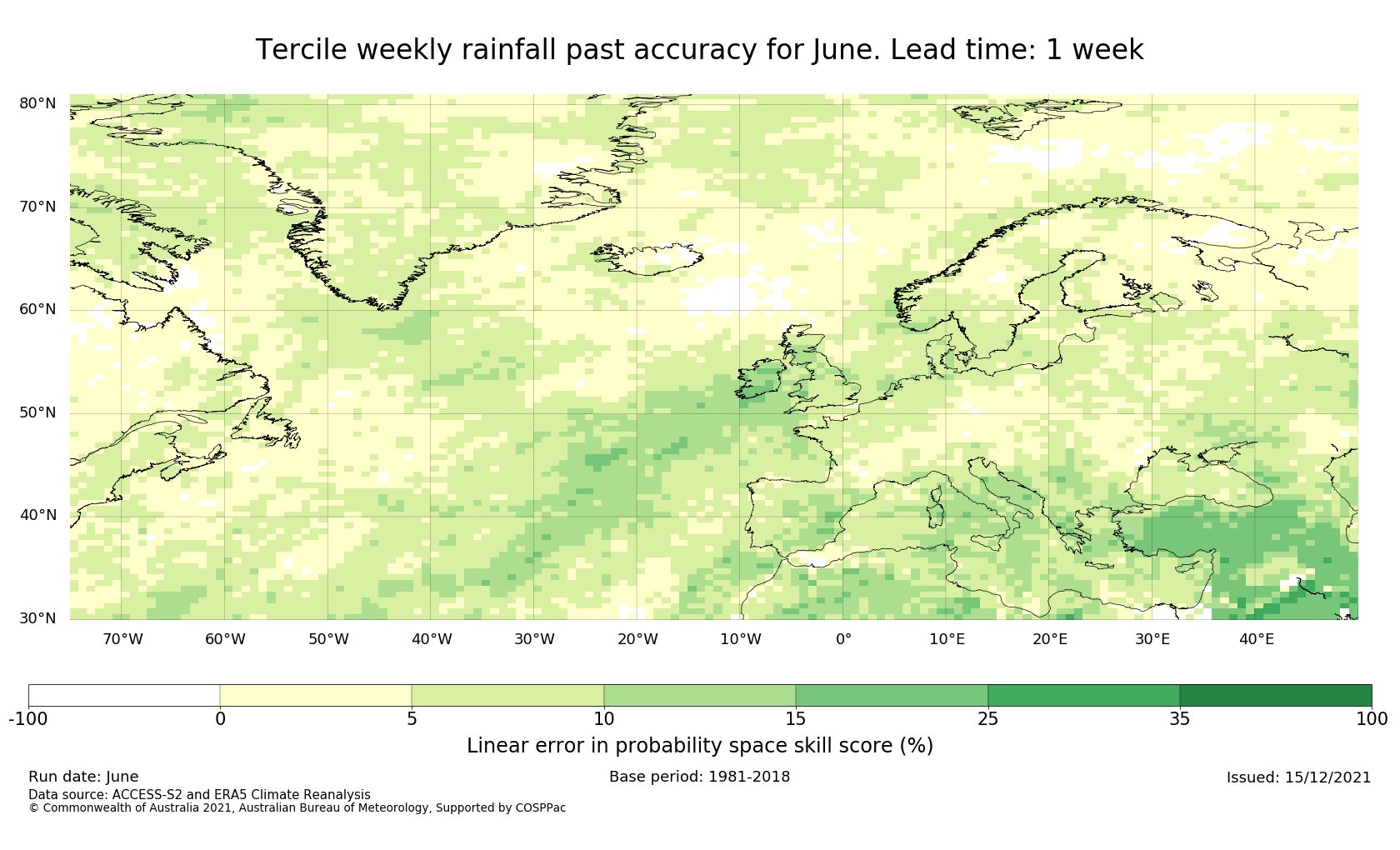 Tercile weekly rainfall past accuracy for June. Lead time: 1 week

80°N
70°N
60°N
50°N
40°N
30°N

70°W 60°W 50°W 40°W 30°W 20°W 10°W 0° 10°E 20°E 30°E 40°E

-100 0 5 10 15 25 35 100

Linear error in probability space skill score (%)

Run date: June
Base period: 1981-2018
Issued: 15/12/2021
Data source: ACCESS-S2 and ERA5 Climate Reanalysis
© Commonwealth of Australia 2021, Australian Bureau of Meteorology, Supported by COSPPac